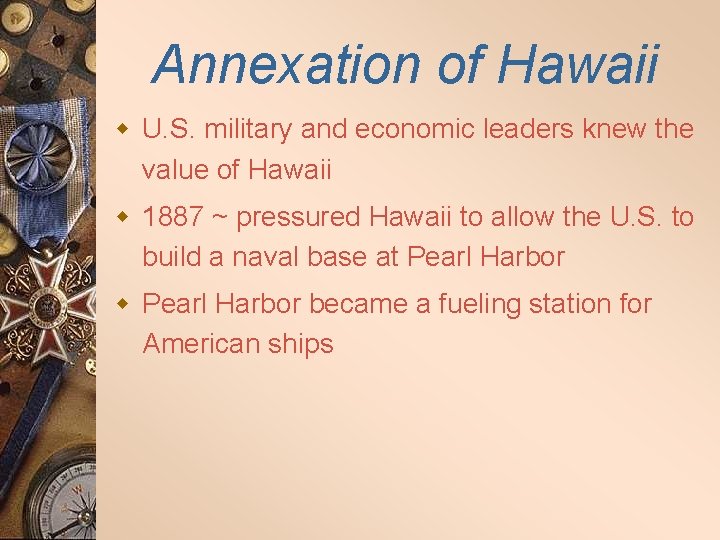 Annexation of Hawaii

U.S. military and economic leaders knew the value of Hawaii

1887 ~ pressured Hawaii to allow the U.S. to build a naval base at Pearl Harbor

Pearl Harbor became a fueling station for American ships